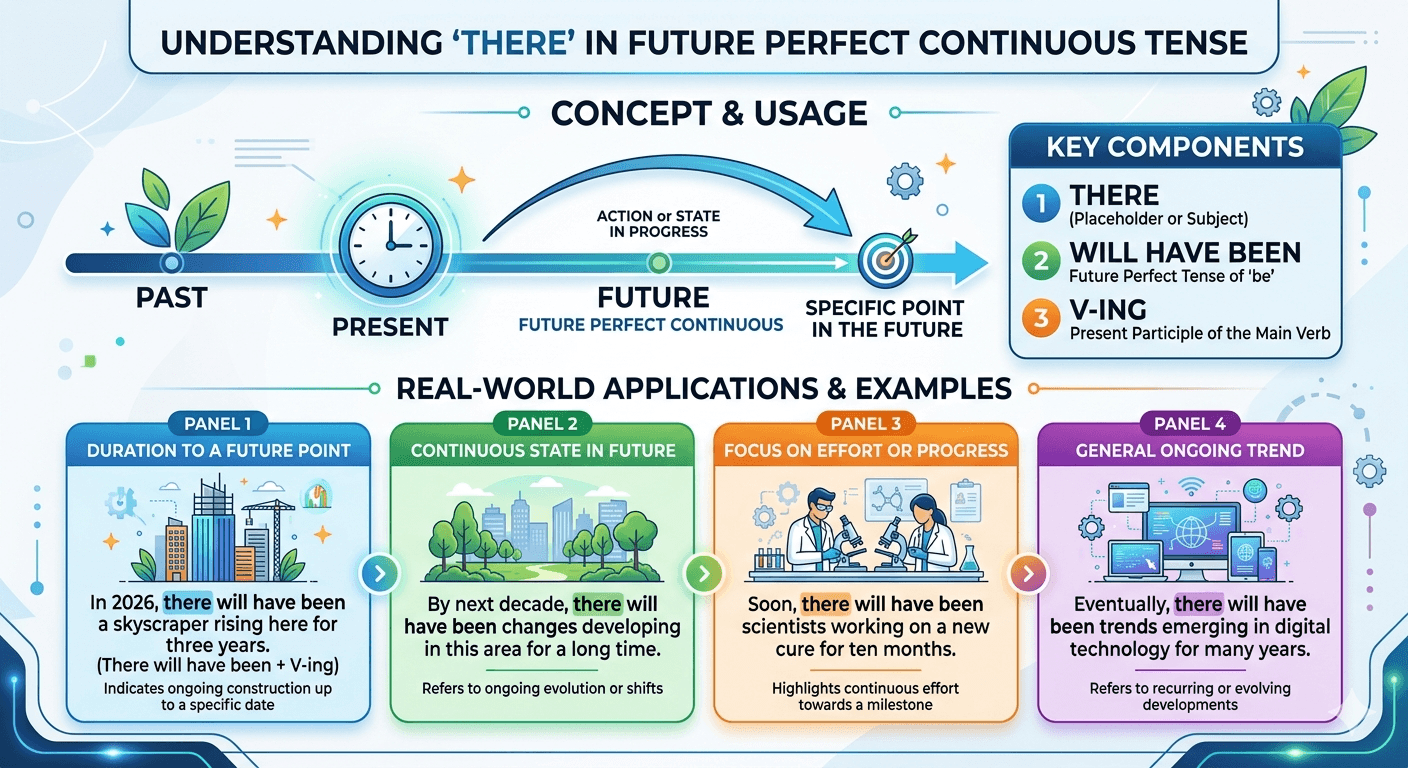 UNDERSTANDING 'THERE' IN FUTURE PERFECT CONTINUOUS TENSE

CONCEPT & USAGE

PAST

PRESENT

ACTION or STATE IN PROGRESS

FUTURE
FUTURE PERFECT CONTINUOUS

SPECIFIC POINT IN THE FUTURE

KEY COMPONENTS

1 THERE
(Placeholder or Subject)

2 WILL HAVE BEEN
Future Perfect Tense of 'be'

3 V-ING
Present Participle of the Main Verb

REAL-WORLD APPLICATIONS & EXAMPLES

PANEL 1
DURATION TO A FUTURE POINT
In 2026, there will have been a skyscraper rising here for three years.
(There will have been + V-ing)
Indicates ongoing construction up to a specific date

PANEL 2
CONTINUOUS STATE IN FUTURE
By next decade, there will have been changes developing in this area for a long time.
Refers to ongoing evolution or shifts

PANEL 3
FOCUS ON EFFORT OR PROGRESS
Soon, there will have been scientists working on a new cure for ten months.
Highlights continuous effort towards a milestone

PANEL 4
GENERAL ONGOING TREND
Eventually, there will have been trends emerging in digital technology for many years.
Refers to recurring or evolving developments